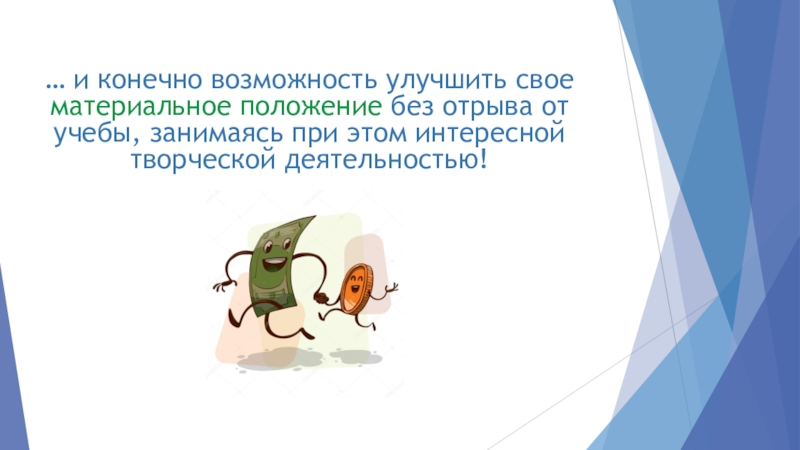 … и конечно возможность улучшить свое материальное положение без отрыва от учебы, занимаясь при этом интересной творческой деятельностью!